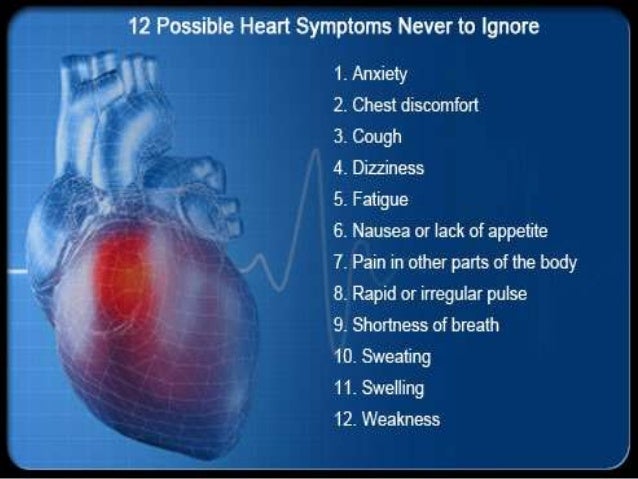 12 Possible Heart Symptoms Never to Ignore

1. Anxiety
2. Chest discomfort
3. Cough
4. Dizziness
5. Fatigue
6. Nausea or lack of appetite
7. Pain in other parts of the body
8. Rapid or irregular pulse
9. Shortness of breath
10. Sweating
11. Swelling
12. Weakness